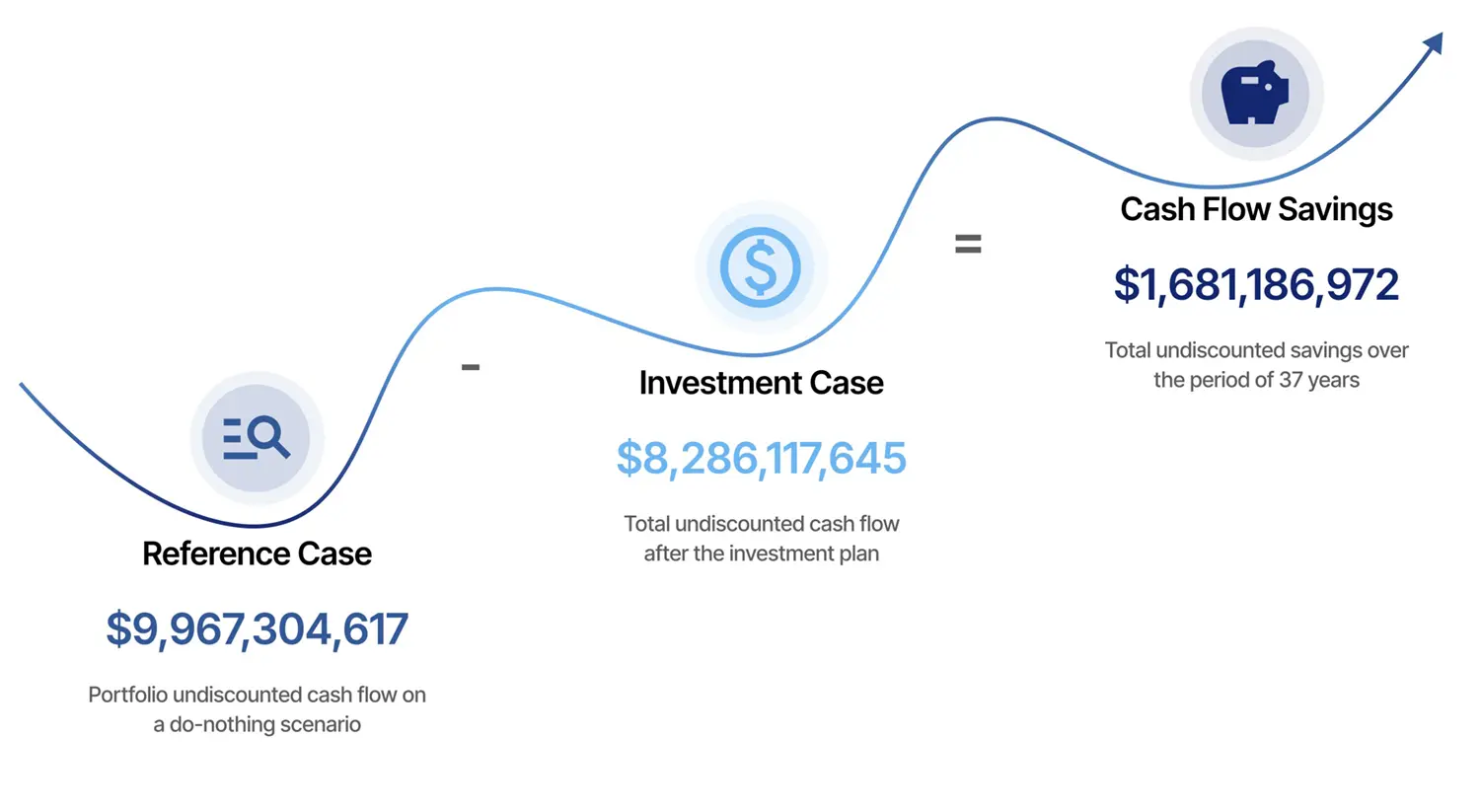 Reference Case

$9,967,304,617

Portfolio undiscounted cash flow on a do-nothing scenario

-

Investment Case

$8,286,117,645

Total undiscounted cash flow after the investment plan

=

Cash Flow Savings

$1,681,186,972

Total undiscounted savings over the period of 37 years